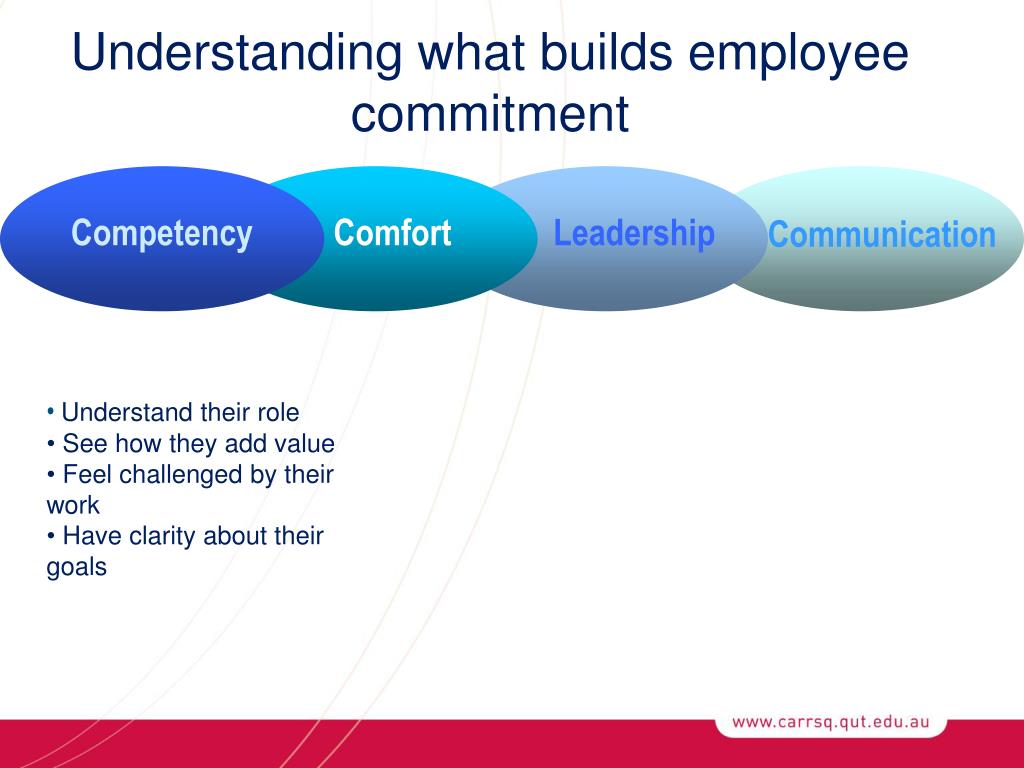 Understanding what builds employee commitment

Competency

Comfort

Leadership

Communication

• Understand their role
• See how they add value
• Feel challenged by their work
• Have clarity about their goals

www.carrsq.qut.edu.au